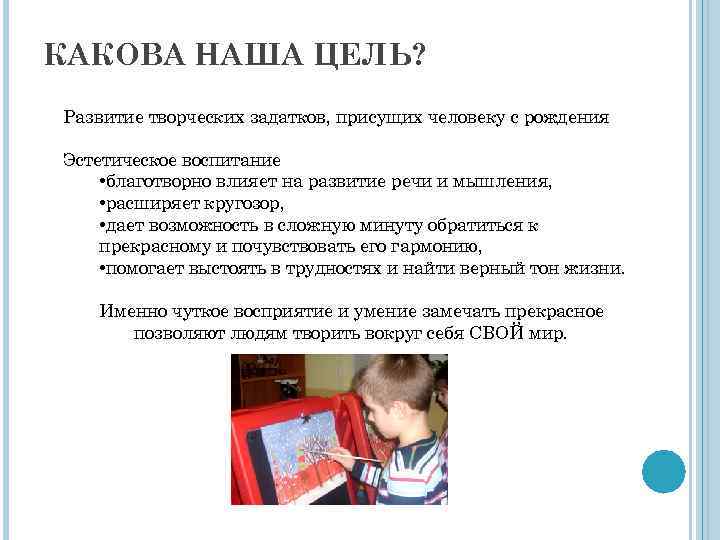 КАКОВА НАША ЦЕЛЬ?

Развитие творческих задатков, присущих человеку с рождения

Эстетическое воспитание
•благотворно влияет на развитие речи и мышления,
•расширяет кругозор,
•дает возможность в сложную минуту обратиться к прекрасному и почувствовать его гармонию,
•помогает выстоять в трудностях и найти верный тон жизни.

Именно чуткое восприятие и умение замечать прекрасное позволяют людям творить вокруг себя СВОЙ мир.